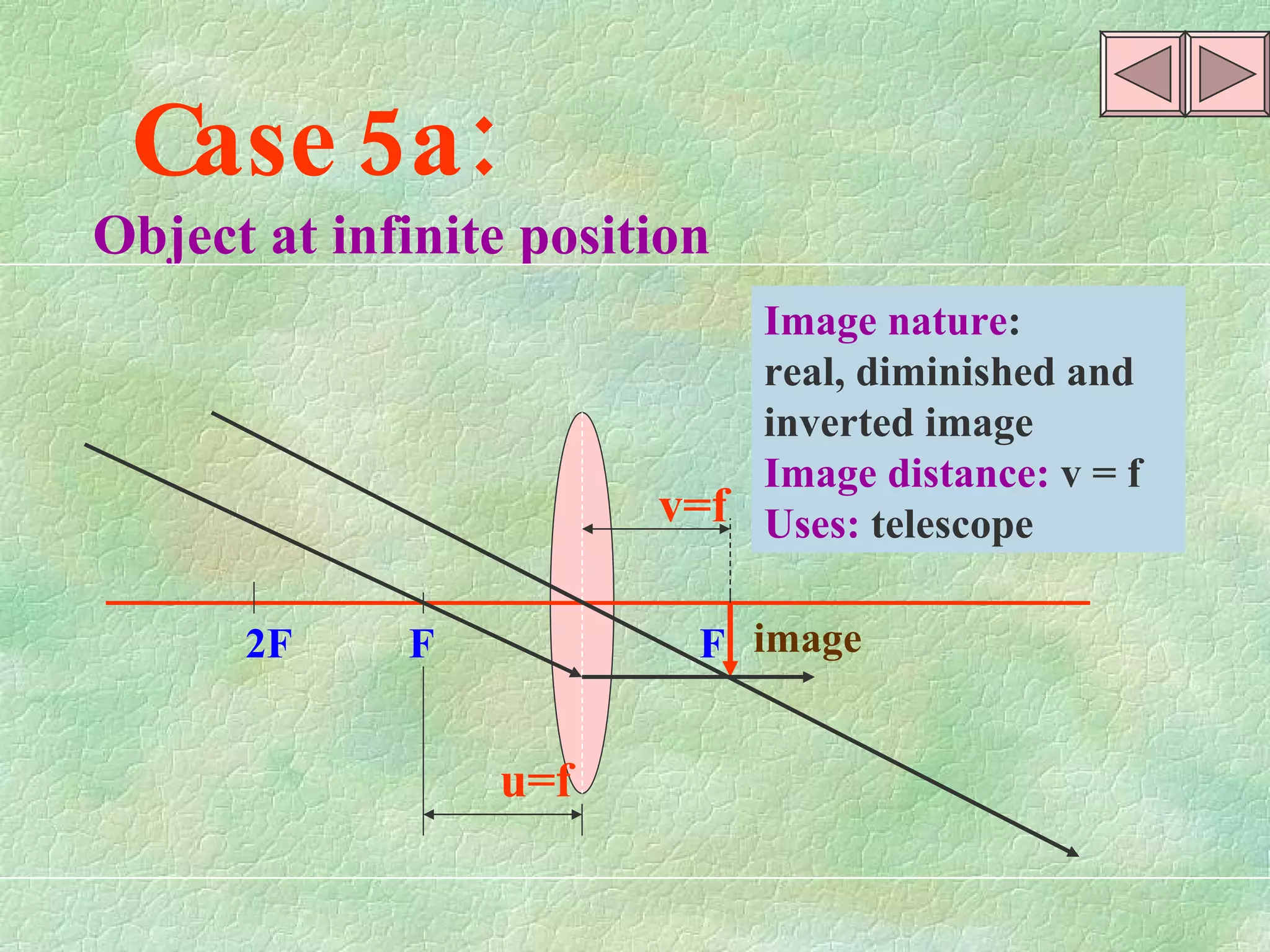 Case 5a:

Object at infinite position

Image nature:
real, diminished and inverted image
Image distance: v = f
Uses: telescope

v=f

2F

F

F

image

u=f